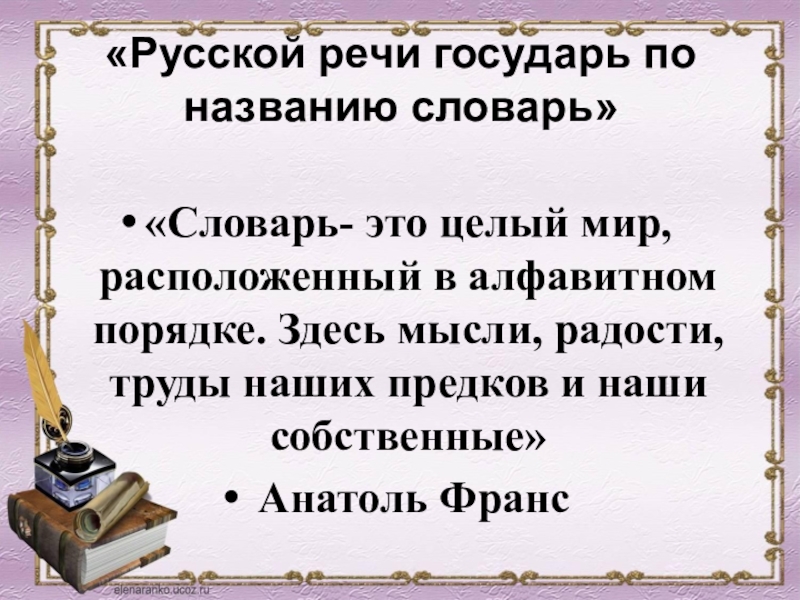 «Русской речи государь по названию словарь»

• «Словарь- это целый мир, расположенный в алфавитном порядке. Здесь мысли, радости, труды наших предков и наши собственные»

• Анатоль Франс

elenaranko.ucoz.ru